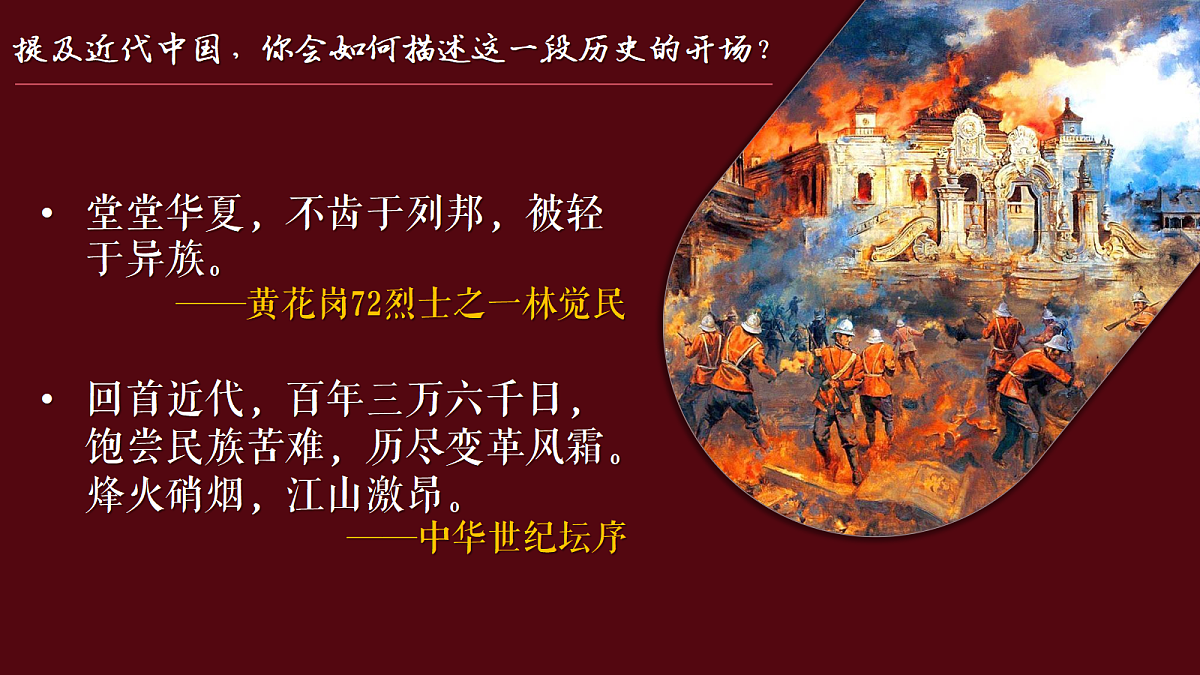 提及近代中国，你会如何描述这一段历史的开场？

• 堂堂华夏，不齿于列邦，被轻于异族。
——黄花岗72烈士之一林觉民

• 回首近代，百年三万六千日，饱尝民族苦难，历尽变革风霜。烽火硝烟，江山激昂。
——中华世纪坛序